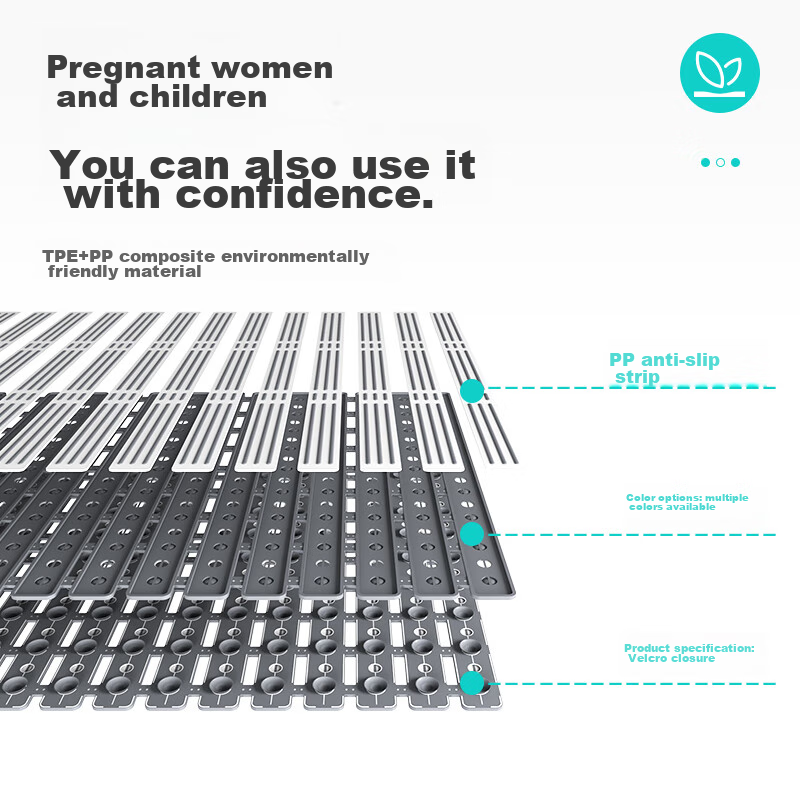 Pregnant women and children

You can also use it with confidence.

TPE+PP composite environmentally friendly material

PP anti-slip strip

Color options: multiple colors available

Product specification: Velcro closure